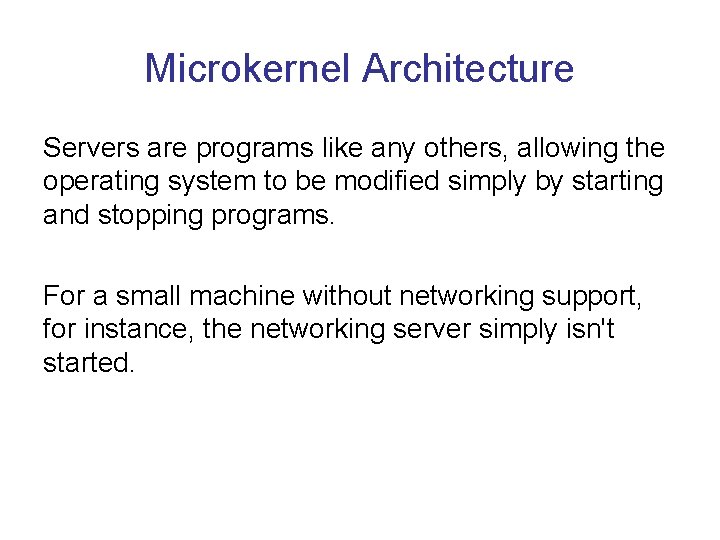 Microkernel Architecture

Servers are programs like any others, allowing the operating system to be modified simply by starting and stopping programs.

For a small machine without networking support, for instance, the networking server simply isn't started.